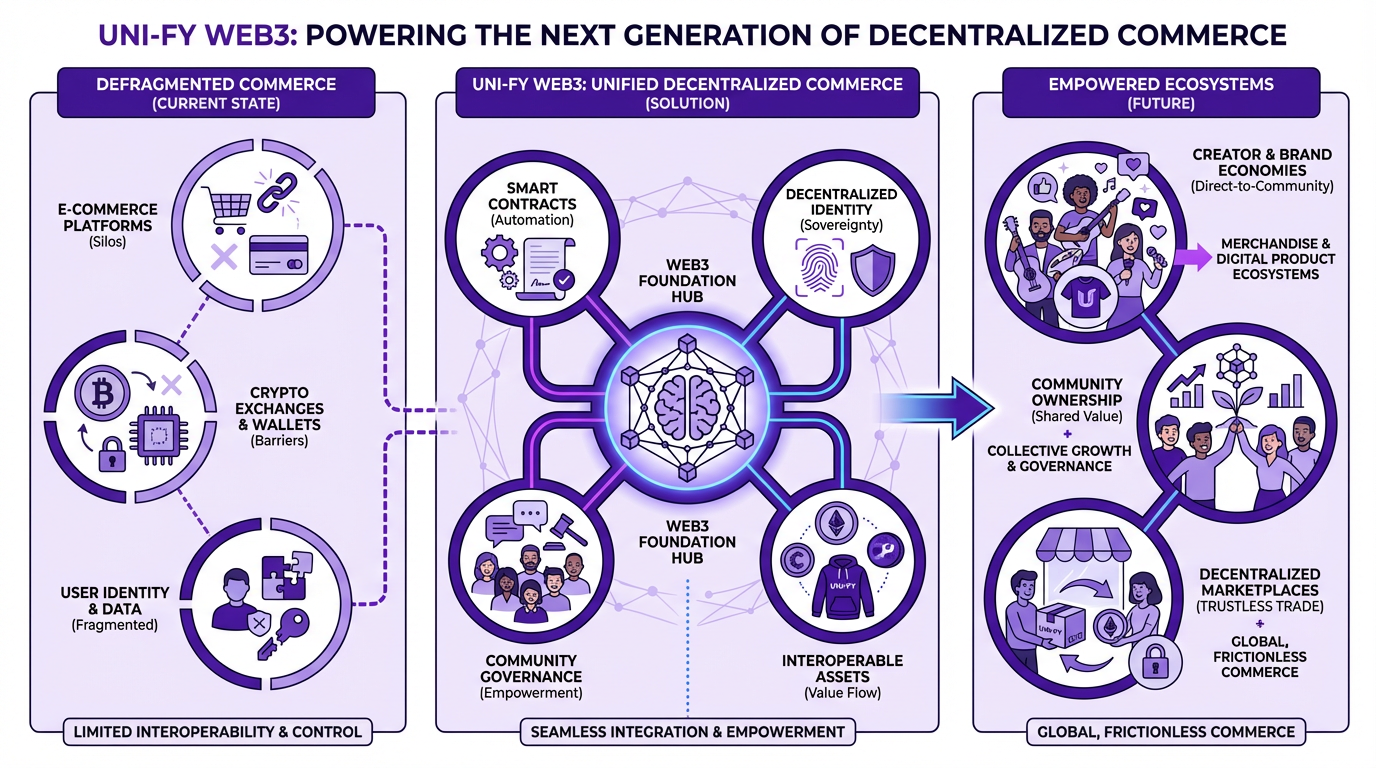 UNI-FY WEB3: POWERING THE NEXT GENERATION OF DECENTRALIZED COMMERCE

DEFRAGMENTED COMMERCE
(CURRENT STATE)

E-COMMERCE PLATFORMS
(Silos)

CRYPTO EXCHANGES & WALLETS
(Barriers)

USER IDENTITY & DATA
(Fragmented)

LIMITED INTEROPERABILITY & CONTROL

UNI-FY WEB3: UNIFIED DECENTRALIZED COMMERCE
(SOLUTION)

SMART CONTRACTS
(Automation)

DECENTRALIZED IDENTITY
(Sovereignty)

WEB3 FOUNDATION HUB

WEB3 FOUNDATION HUB

COMMUNITY GOVERNANCE
(Empowerment)

UNI-FY

INTEROPERABLE ASSETS
(Value Flow)

SEAMLESS INTEGRATION & EMPOWERMENT

EMPOWERED ECOSYSTEMS
(FUTURE)

CREATOR & BRAND ECONOMIES
(Direct-to-Community)

MERCHANDISE & DIGITAL PRODUCT ECOSYSTEMS

COMMUNITY OWNERSHIP
(Shared Value)
+
COLLECTIVE GROWTH & GOVERNANCE

UNI-FY

DECENTRALIZED MARKETPLACES
(TRUSTLESS TRADE)
+
GLOBAL, FRICTIONLESS COMMERCE

GLOBAL, FRICTIONLESS COMMERCE